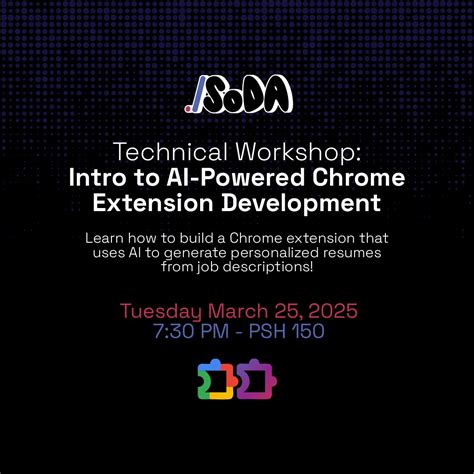 ./SoDA

Technical Workshop:
Intro to AI-Powered Chrome Extension Development

Learn how to build a Chrome extension that uses AI to generate personalized resumes from job descriptions!

Tuesday March 25, 2025
7:30 PM - PSH 150